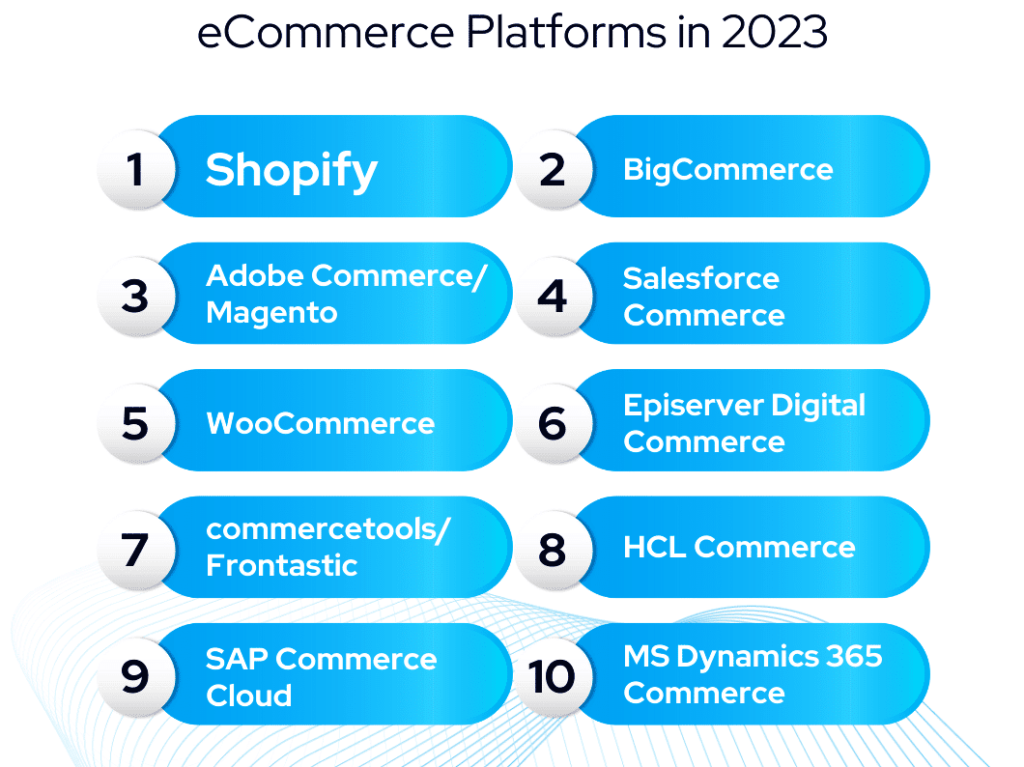 eCommerce Platforms in 2023

1 Shopify

2 BigCommerce

3 Adobe Commerce/ Magento

4 Salesforce Commerce

5 WooCommerce

6 Episerver Digital Commerce

7 commercetools/ Frontastic

8 HCL Commerce

9 SAP Commerce Cloud

10 MS Dynamics 365 Commerce